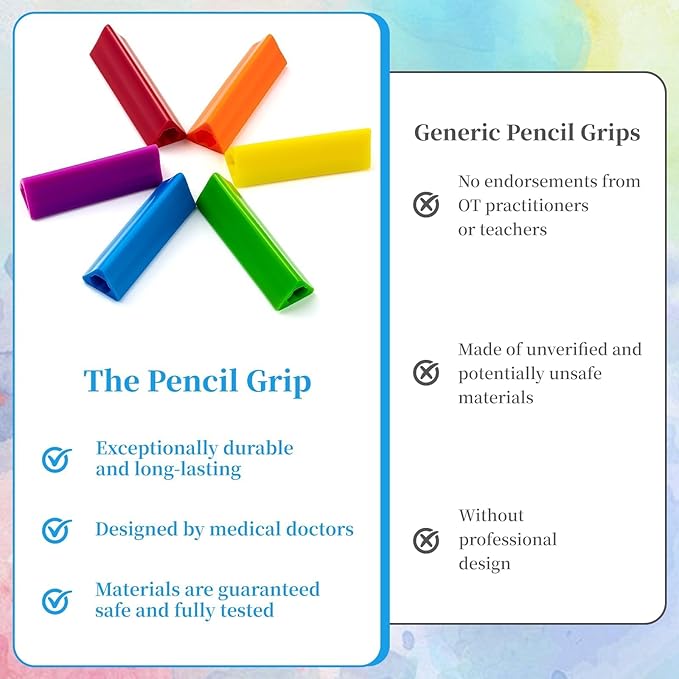 The Pencil Grip

Exceptionally durable and long-lasting

Designed by medical doctors

Materials are guaranteed safe and fully tested

Generic Pencil Grips

No endorsements from OT practitioners or teachers

Made of unverified and potentially unsafe materials

Without professional design